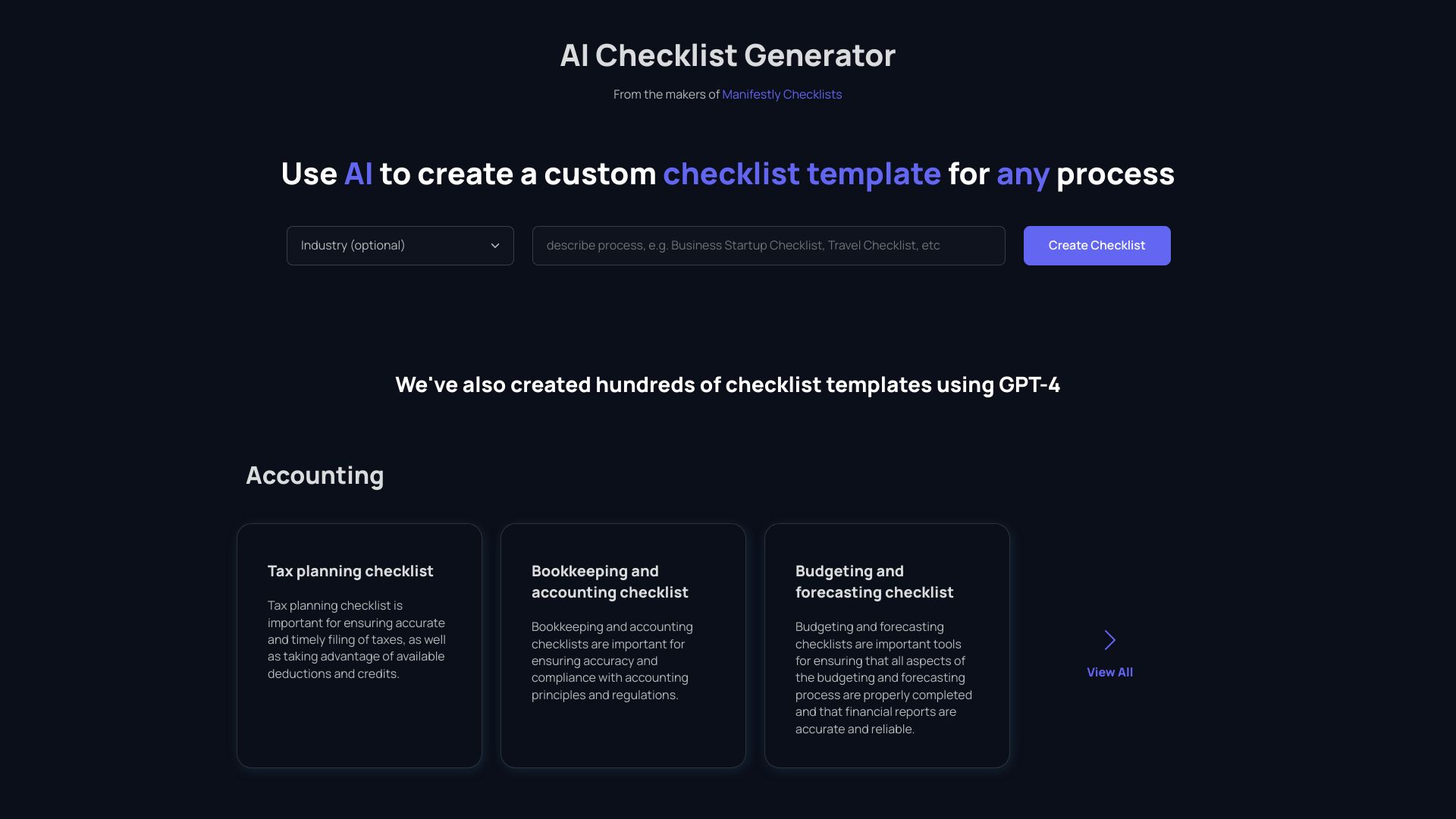 AI Checklist Generator

From the makers of Manifestly Checklists

Use AI to create a custom checklist template for any process

Industry (optional)

describe process, e.g. Business Startup Checklist, Travel Checklist, etc

Create Checklist

We've also created hundreds of checklist templates using GPT-4

Accounting

Tax planning checklist

Tax planning checklist is important for ensuring accurate and timely filing of taxes, as well as taking advantage of available deductions and credits.

Bookkeeping and accounting checklist

Bookkeeping and accounting checklists are important for ensuring accuracy and compliance with accounting principles and regulations.

Budgeting and forecasting checklist

Budgeting and forecasting checklists are important tools for ensuring that all aspects of the budgeting and forecasting process are properly completed and that financial reports are accurate and reliable.

View All